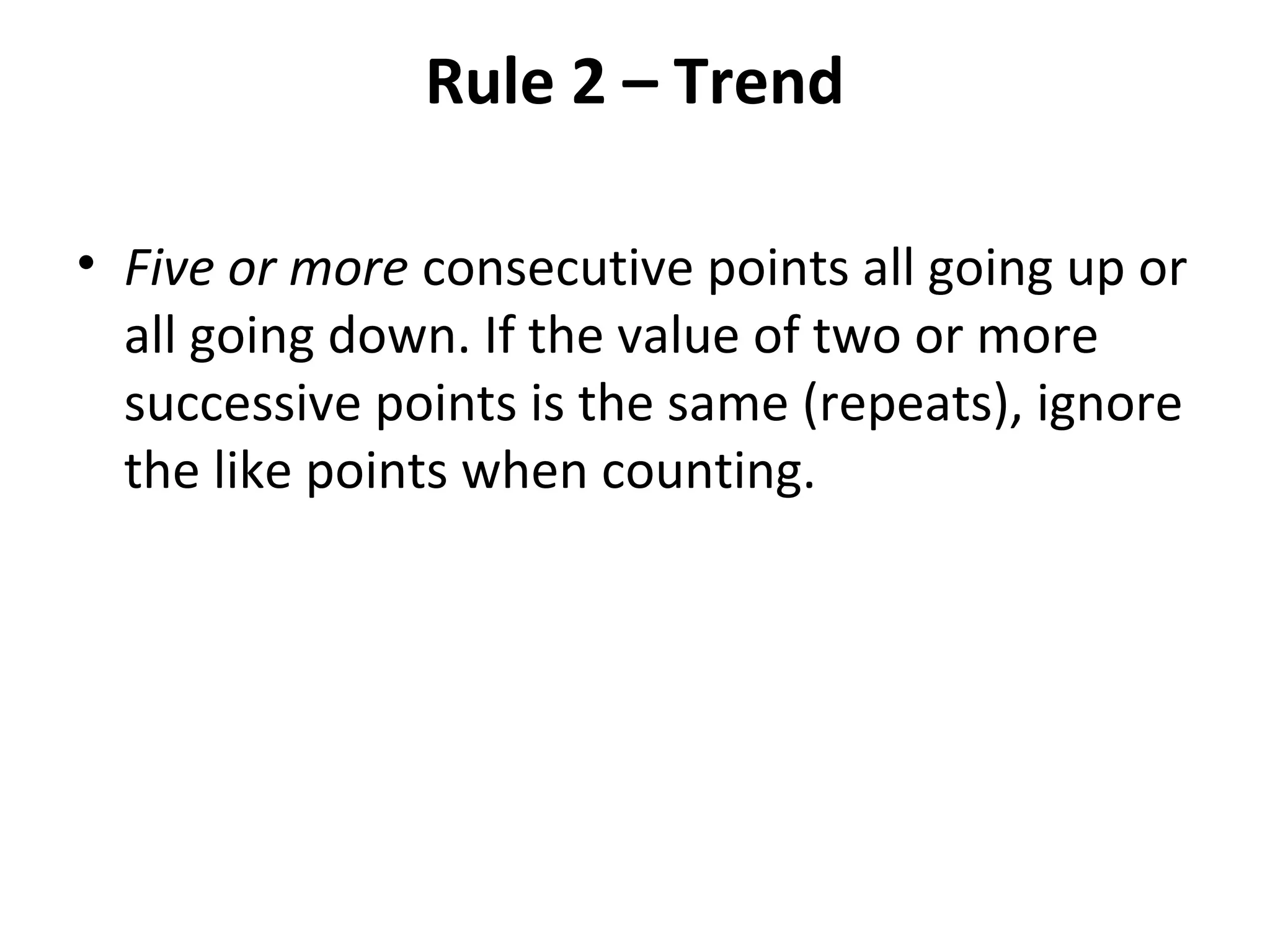 Rule 2 – Trend

• Five or more consecutive points all going up or all going down. If the value of two or more successive points is the same (repeats), ignore the like points when counting.